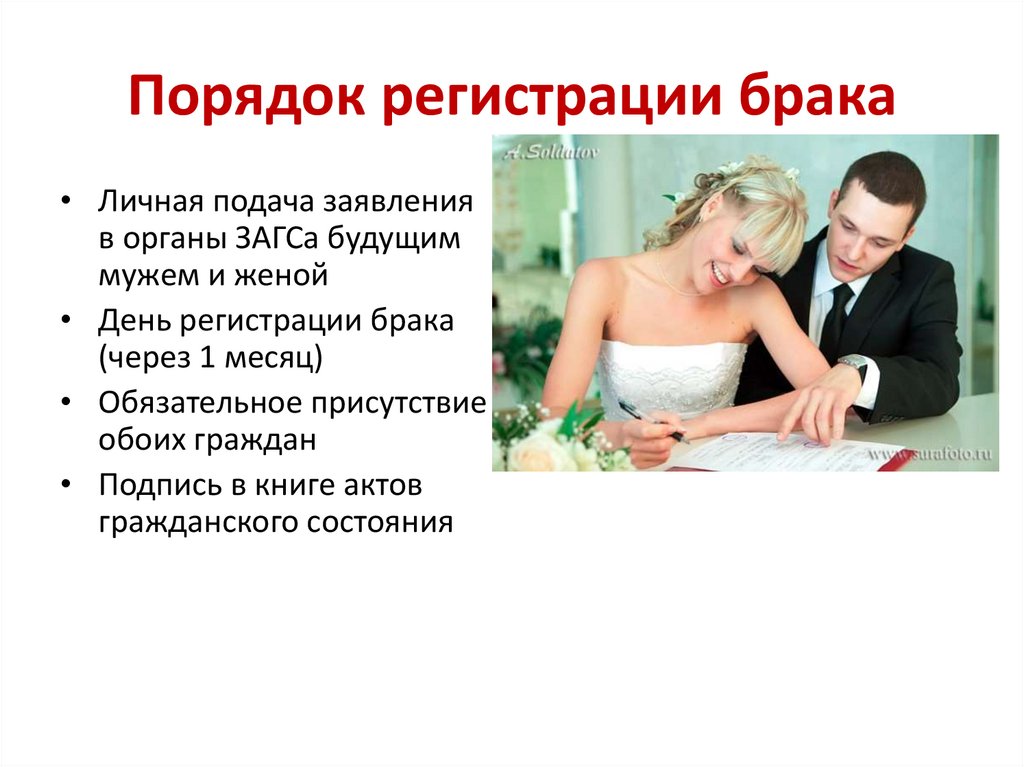 Порядок регистрации брака

• Личная подача заявления в органы ЗАГСа будущим мужем и женой
• День регистрации брака (через 1 месяц)
• Обязательное присутствие обоих граждан
• Подпись в книге актов гражданского состояния

A.Soldatov
www.surafoto.ru